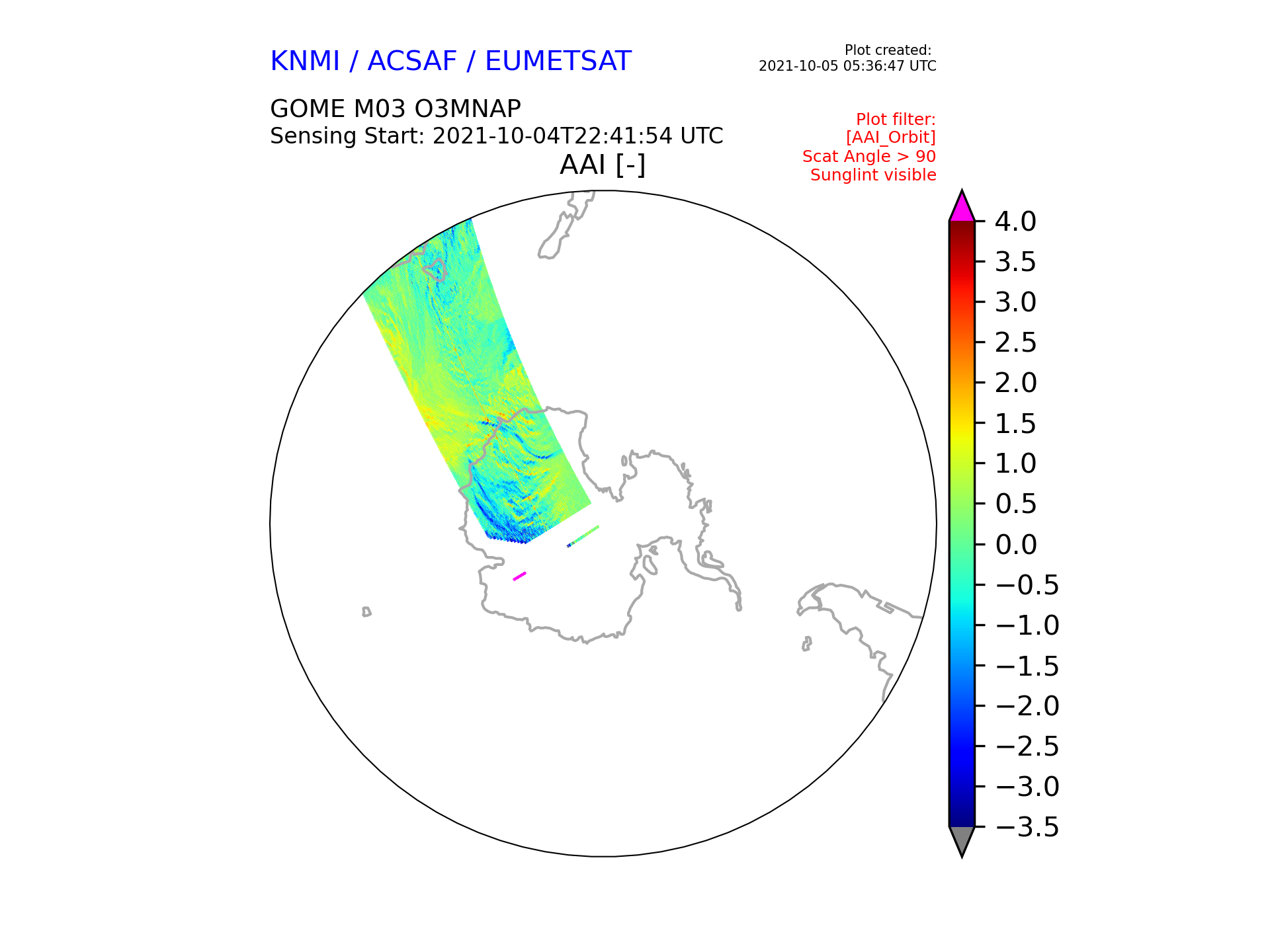 KNMI / ACSAF / EUMETSAT

Plot created:
2021-10-05 05:36:47 UTC

GOME M03 O3MNAP
Sensing Start: 2021-10-04T22:41:54 UTC

Plot filter:
[AAI_Orbit]
Scat Angle > 90
Sunglint visible

AAI [-]

4.0
3.5
3.0
2.5
2.0
1.5
1.0
0.5
0.0
−0.5
−1.0
−1.5
−2.0
−2.5
−3.0
−3.5